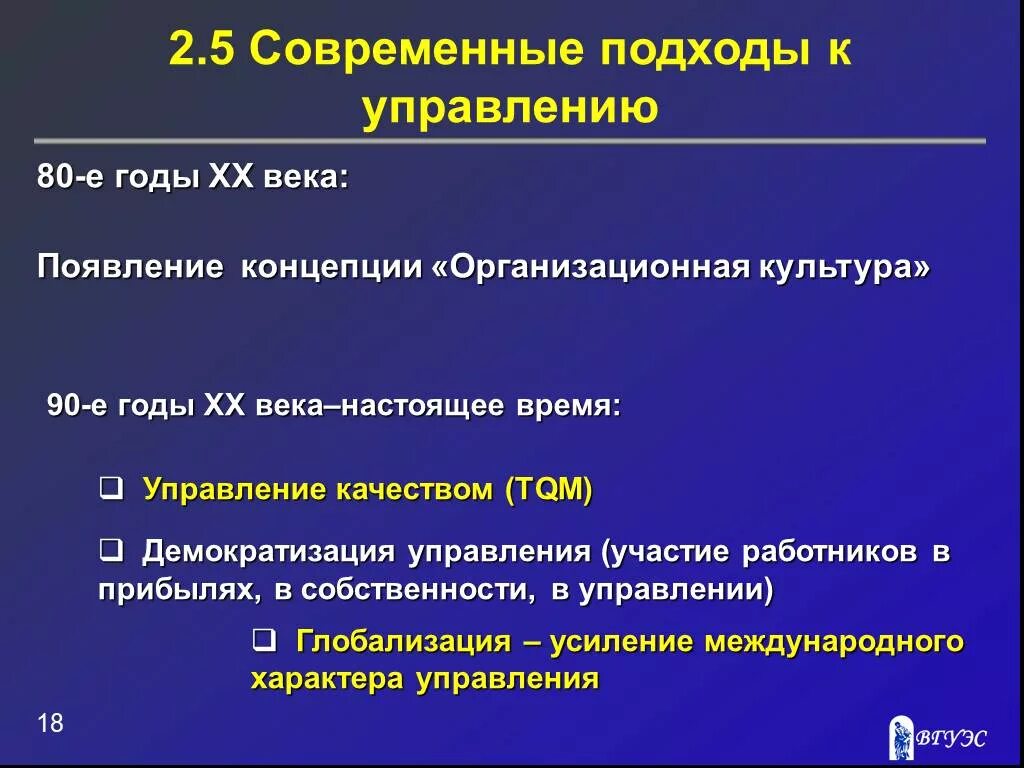 2.5 Современные подходы к управлению

80-е годы XX века:

Появление концепции «Организационная культура»

90-е годы XX века–настоящее время:

❑ Управление качеством (TQM)

❑ Демократизация управления (участие работников в прибылях, в собственности, в управлении)

❑ Глобализация – усиление международного характера управления

18

ВГУЭС